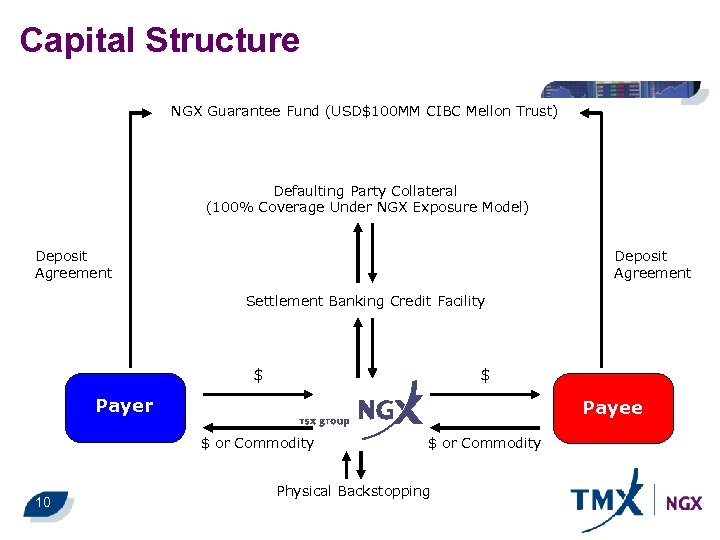 Capital Structure

NGX Guarantee Fund (USD$100MM CIBC Mellon Trust)

Defaulting Party Collateral
(100% Coverage Under NGX Exposure Model)

Deposit Agreement

Deposit Agreement

Settlement Banking Credit Facility

$

$

Payer

TSX group NGX

Payee

$ or Commodity

$ or Commodity

Physical Backstopping

10

TMX | NGX